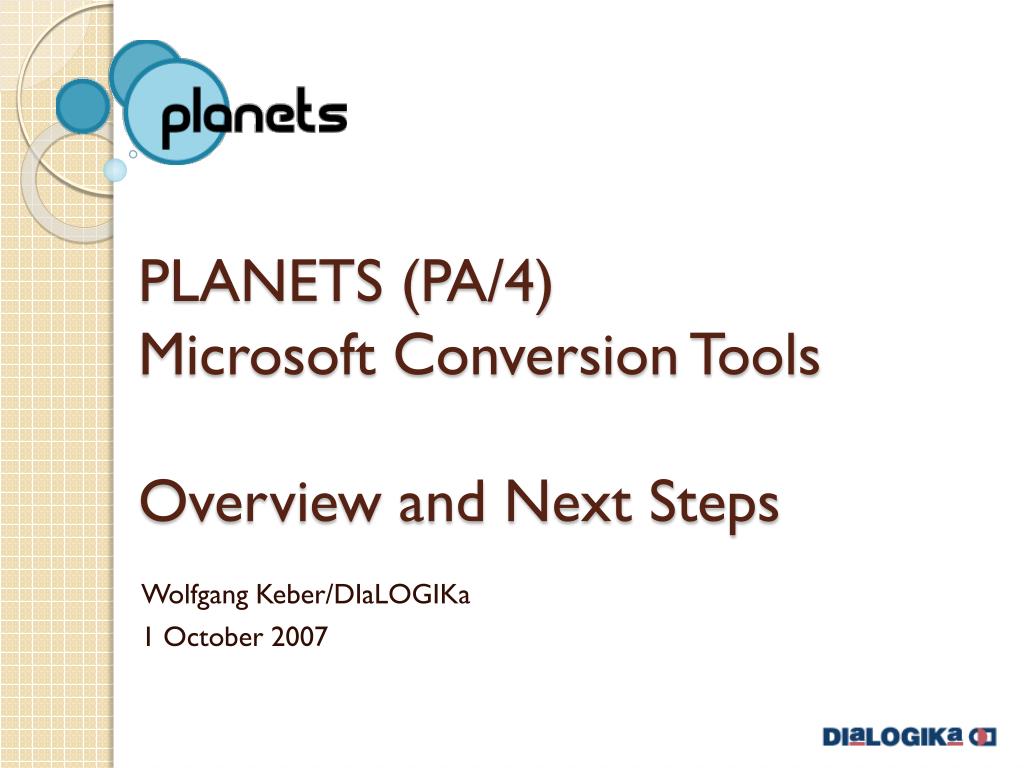 planets

PLANETS (PA/4)
Microsoft Conversion Tools

Overview and Next Steps

Wolfgang Keber/DIaLOGIKa
1 October 2007

DIaLOGIKa